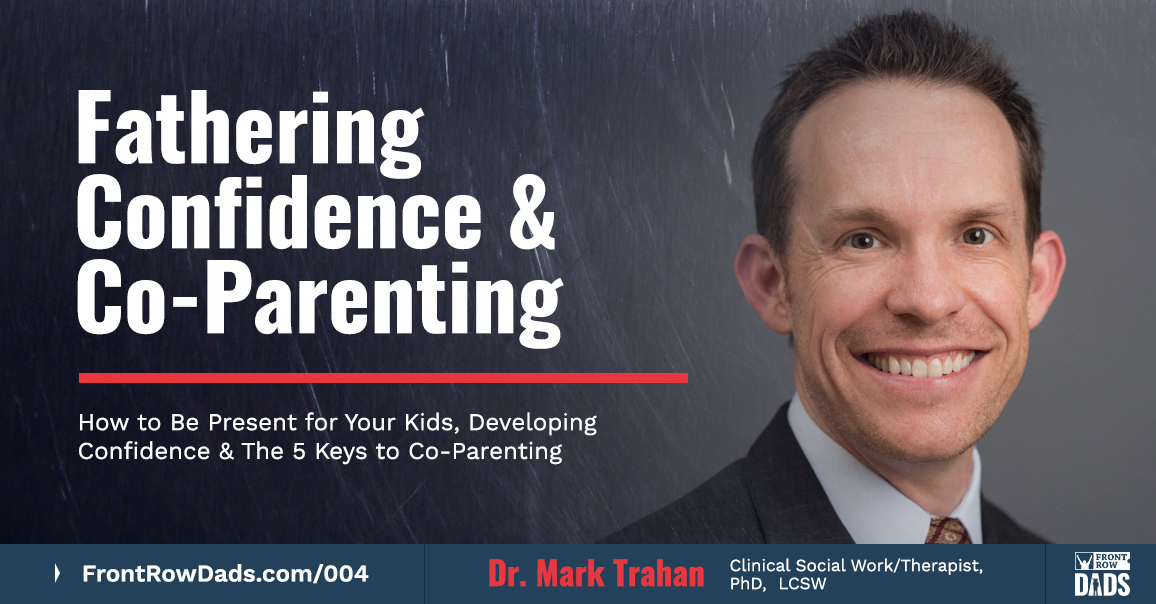 Fathering Confidence & Co-Parenting

How to Be Present for Your Kids, Developing Confidence & The 5 Keys to Co-Parenting

FrontRowDads.com/004

Dr. Mark Trahan

Clinical Social Work/Therapist, PhD, LCSW

FRONT ROW DADS